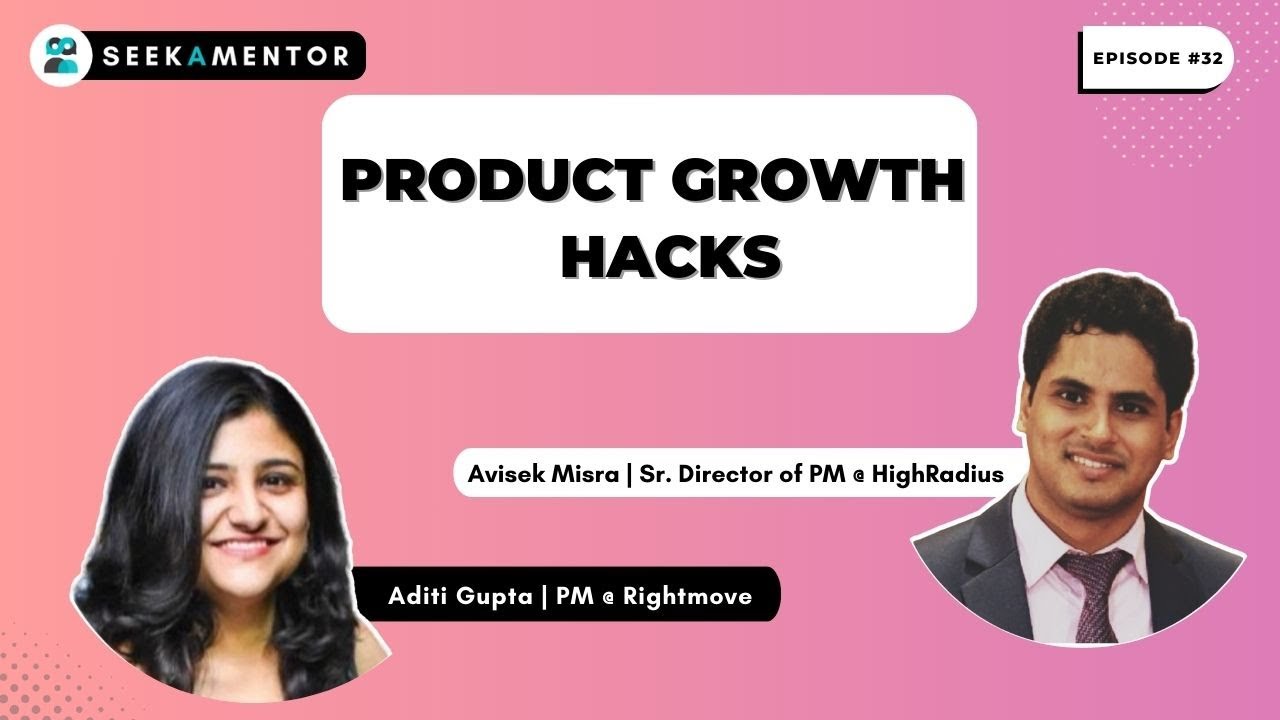 SEEKAMENTOR

EPISODE #32

PRODUCT GROWTH HACKS

Avisek Misra | Sr. Director of PM @ HighRadius

Aditi Gupta | PM @ Rightmove